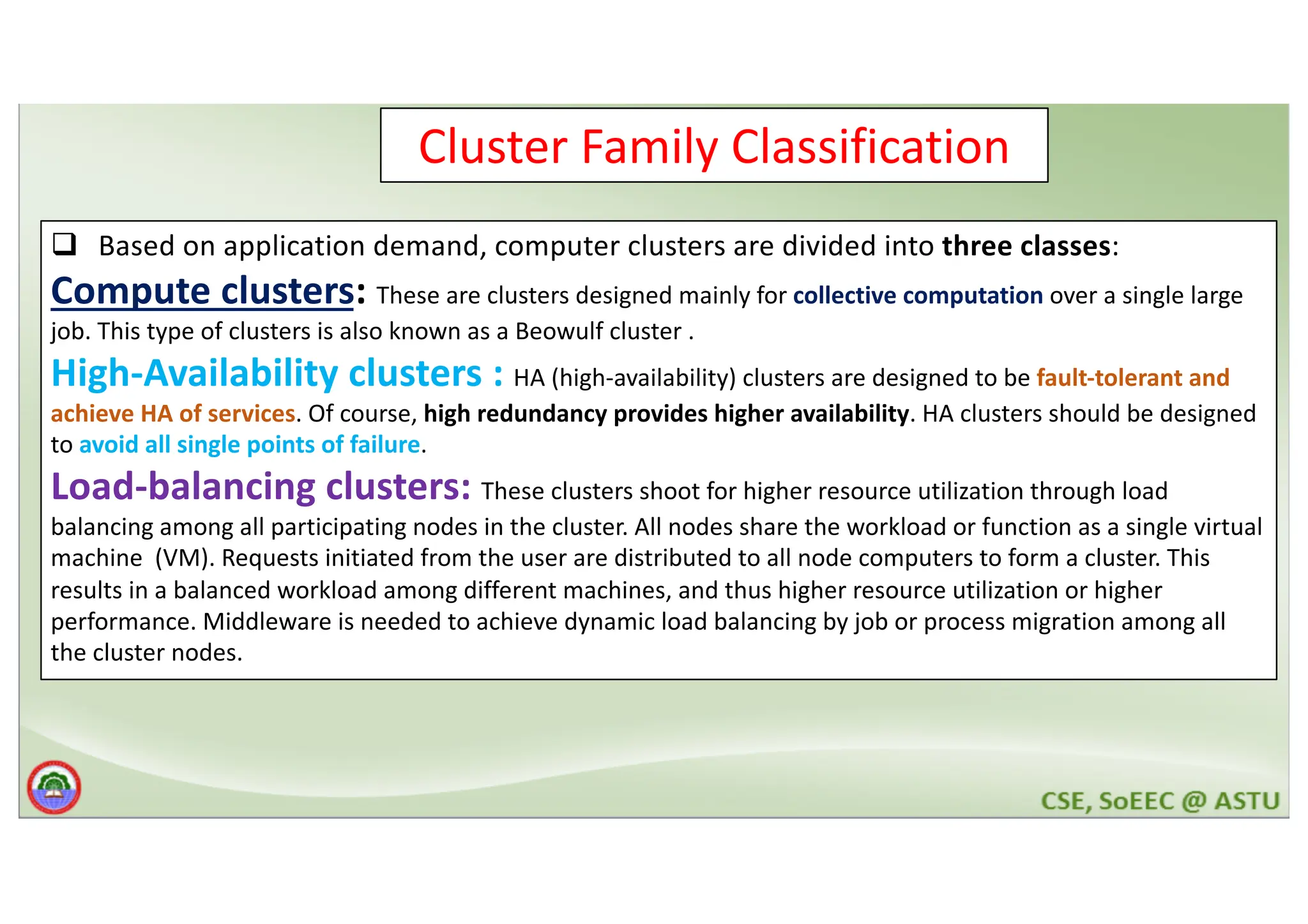 Cluster Family Classification

❑ Based on application demand, computer clusters are divided into three classes:

Compute clusters: These are clusters designed mainly for collective computation over a single large job. This type of clusters is also known as a Beowulf cluster .

High-Availability clusters : HA (high-availability) clusters are designed to be fault-tolerant and achieve HA of services. Of course, high redundancy provides higher availability. HA clusters should be designed to avoid all single points of failure.

Load-balancing clusters: These clusters shoot for higher resource utilization through load balancing among all participating nodes in the cluster. All nodes share the workload or function as a single virtual machine (VM). Requests initiated from the user are distributed to all node computers to form a cluster. This results in a balanced workload among different machines, and thus higher resource utilization or higher performance. Middleware is needed to achieve dynamic load balancing by job or process migration among all the cluster nodes.

CSE, SoEEC @ ASTU